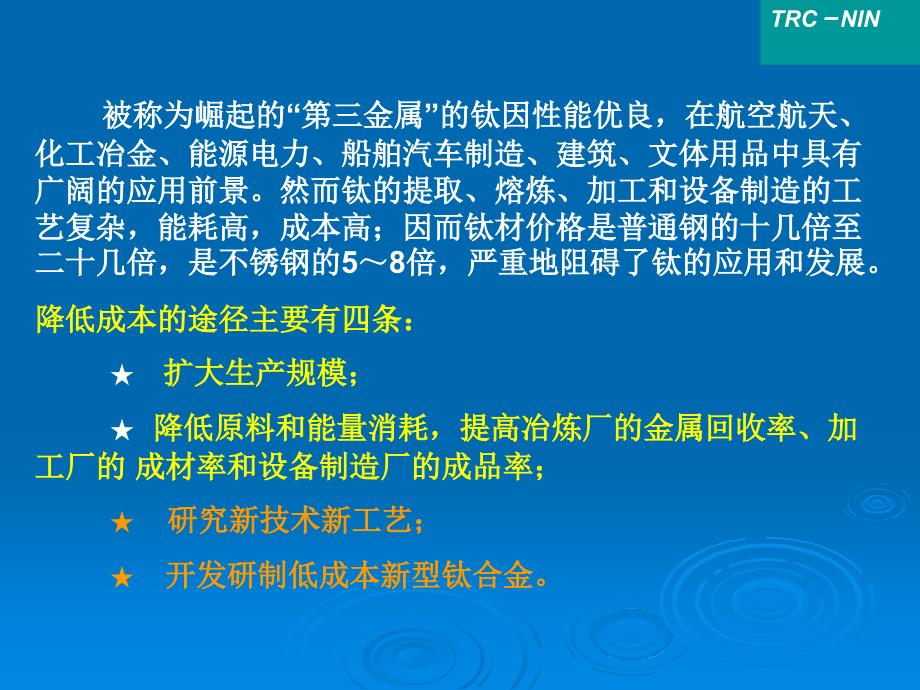 TRC－NIN

被称为崛起的“第三金属”的钛因性能优良，在航空航天、化工冶金、能源电力、船舶汽车制造、建筑、文体用品中具有广阔的应用前景。然而钛的提取、熔炼、加工和设备制造的工艺复杂，能耗高，成本高；因而钛材价格是普通钢的十几倍至二十几倍，是不锈钢的5～8倍，严重地阻碍了钛的应用和发展。

降低成本的途径主要有四条：

★ 扩大生产规模；

★ 降低原料和能量消耗，提高冶炼厂的金属回收率、加工厂的 成材率和设备制造厂的成品率；

★ 研究新技术新工艺；

★ 开发研制低成本新型钛合金。